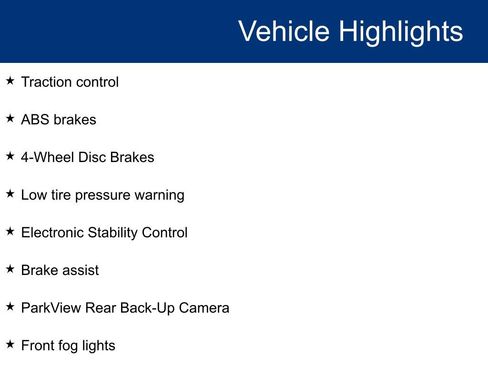 Vehicle Highlights

★ Traction control

★ ABS brakes

★ 4-Wheel Disc Brakes

★ Low tire pressure warning

★ Electronic Stability Control

★ Brake assist

★ ParkView Rear Back-Up Camera

★ Front fog lights